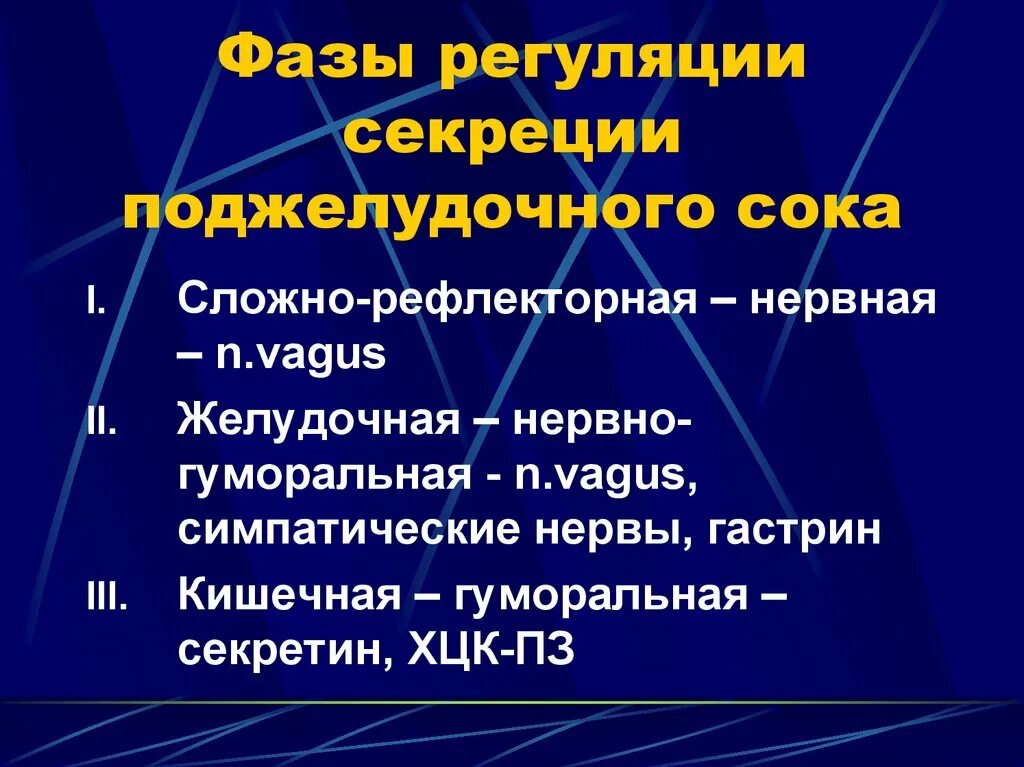 Фазы регуляции секреции поджелудочного сока

I. Сложно-рефлекторная – нервная – n.vagus

II. Желудочная – нервно-гуморальная - n.vagus, симпатические нервы, гастрин

III. Кишечная – гуморальная – секретин, ХЦК-ПЗ